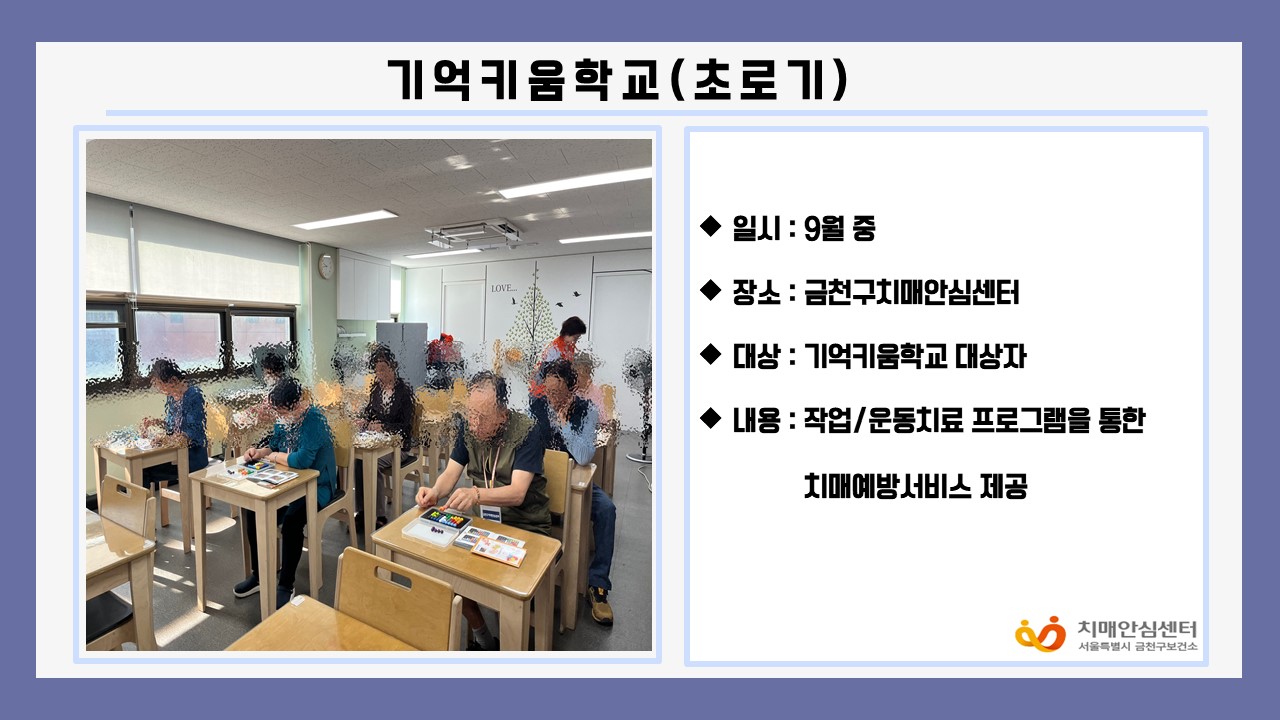 기억키움학교(초로기)

LOVE...

◆ 일시 : 9월 중

◆ 장소 : 금천구치매안심센터

◆ 대상 : 기억키움학교 대상자

◆ 내용 : 작업/운동치료 프로그램을 통한 치매예방서비스 제공

치매안심센터
서울특별시 금천구보건소